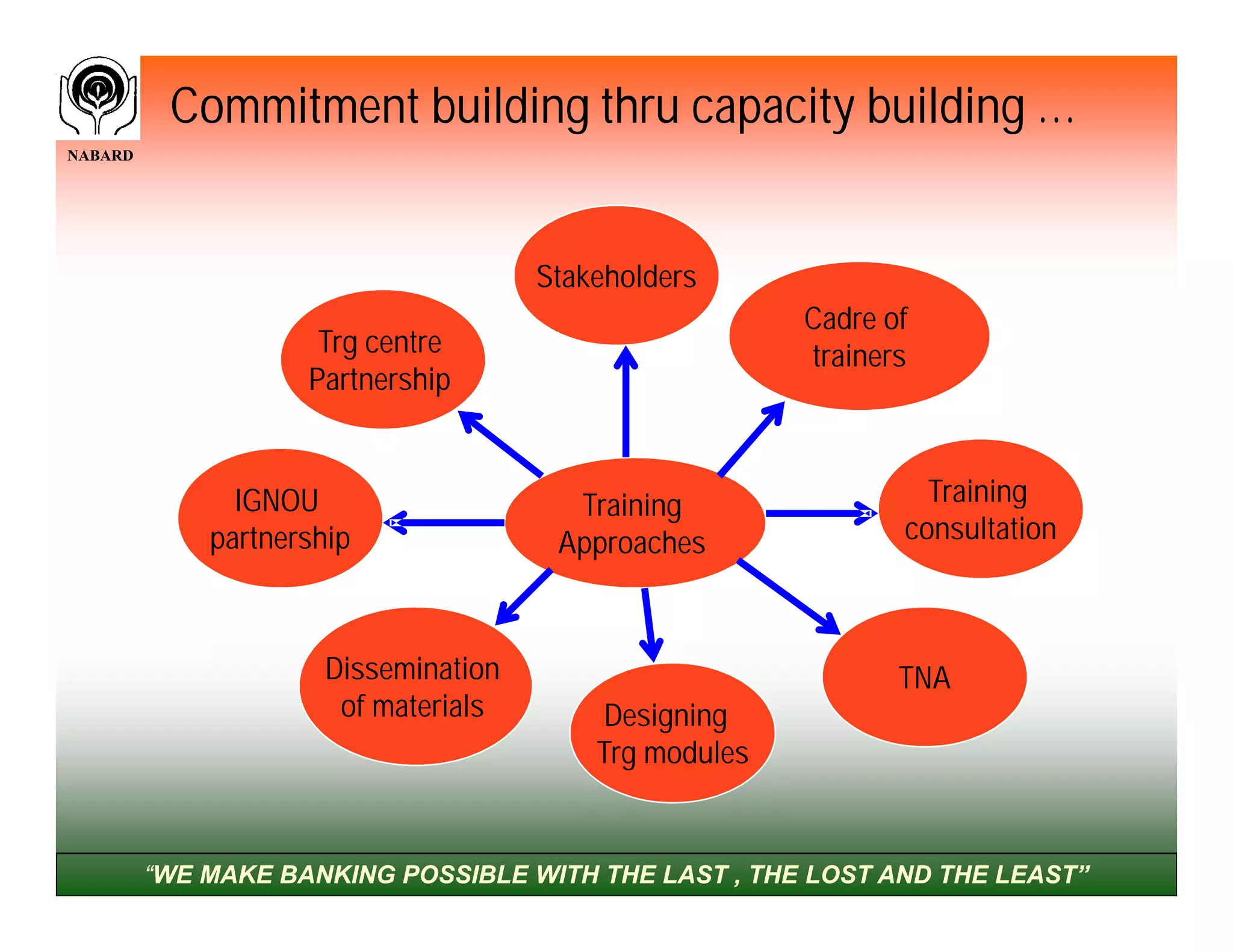 NABARD

Commitment building thru capacity building …

Stakeholders

Trg centre Partnership

Cadre of trainers

IGNOU partnership

Training Approaches

Training consultation

Dissemination of materials

Designing Trg modules

TNA

“WE MAKE BANKING POSSIBLE WITH THE LAST , THE LOST AND THE LEAST”